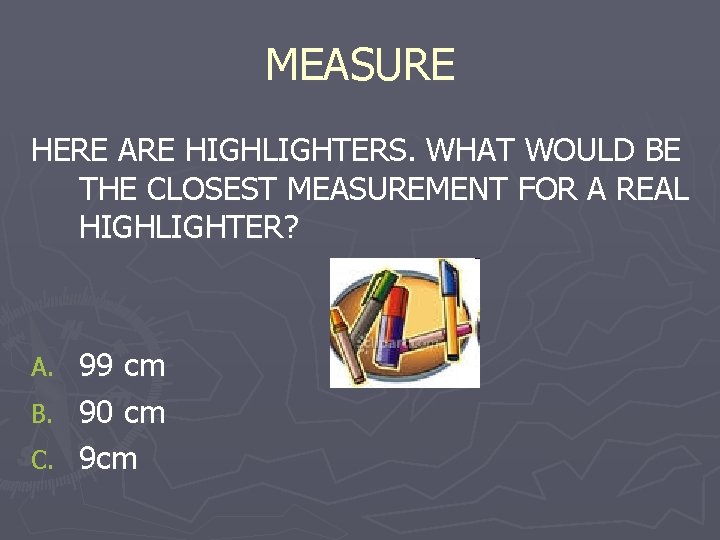 MEASURE

HERE ARE HIGHLIGHTERS. WHAT WOULD BE THE CLOSEST MEASUREMENT FOR A REAL HIGHLIGHTER?

A. 99 cm
B. 90 cm
C. 9cm